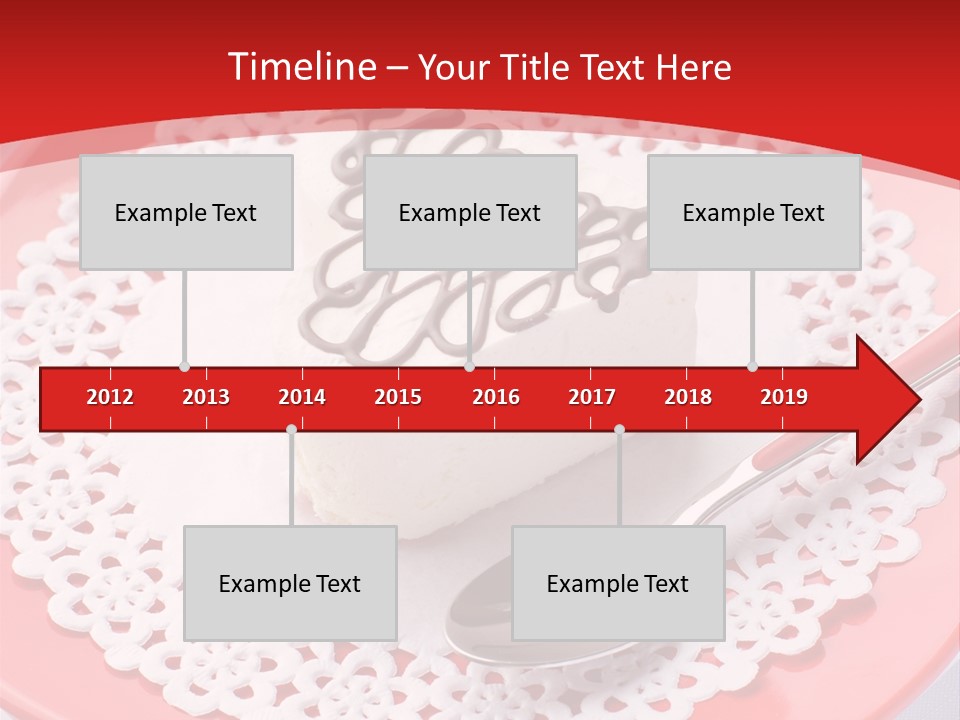 Timeline – Your Title Text Here

Example Text

Example Text

Example Text

2012 2013 2014 2015 2016 2017 2018 2019

Example Text

Example Text